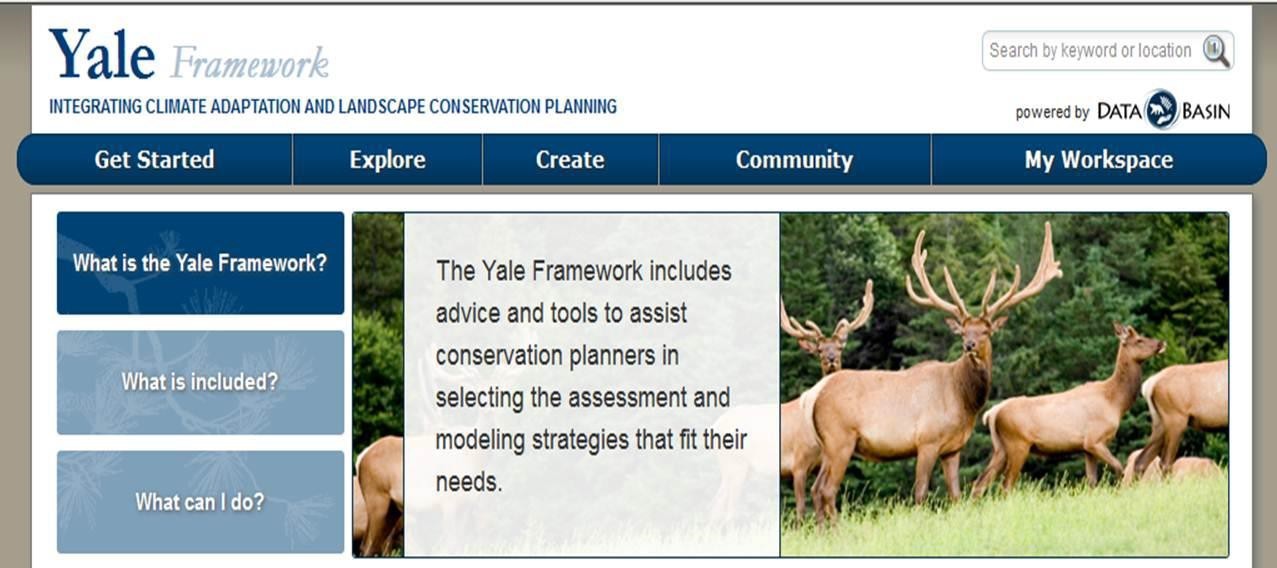 Yale Framework

INTEGRATING CLIMATE ADAPTATION AND LANDSCAPE CONSERVATION PLANNING

Search by keyword or location

powered by DATA BASIN

Get Started
Explore
Create
Community
My Workspace

What is the Yale Framework?

What is included?

What can I do?

The Yale Framework includes advice and tools to assist conservation planners in selecting the assessment and modeling strategies that fit their needs.